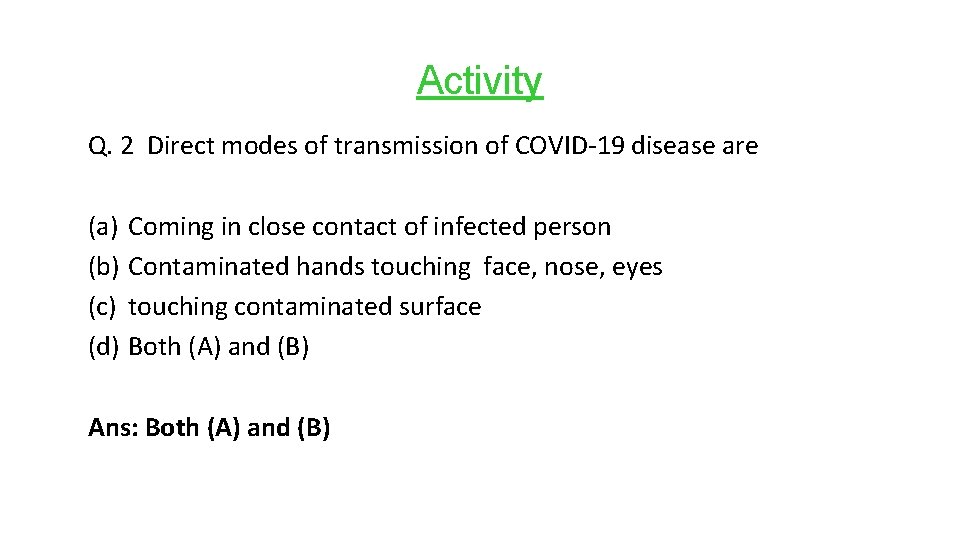 Activity

Q. 2 Direct modes of transmission of COVID-19 disease are

(a) Coming in close contact of infected person
(b) Contaminated hands touching face, nose, eyes
(c) touching contaminated surface
(d) Both (A) and (B)

Ans: Both (A) and (B)